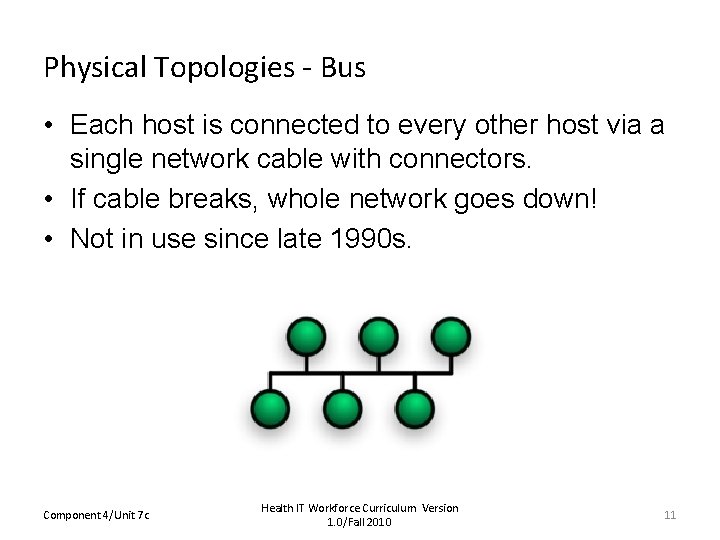 Physical Topologies - Bus

• Each host is connected to every other host via a single network cable with connectors.
• If cable breaks, whole network goes down!
• Not in use since late 1990s.

Component 4/Unit 7c

Health IT Workforce Curriculum Version 1.0/Fall 2010

11